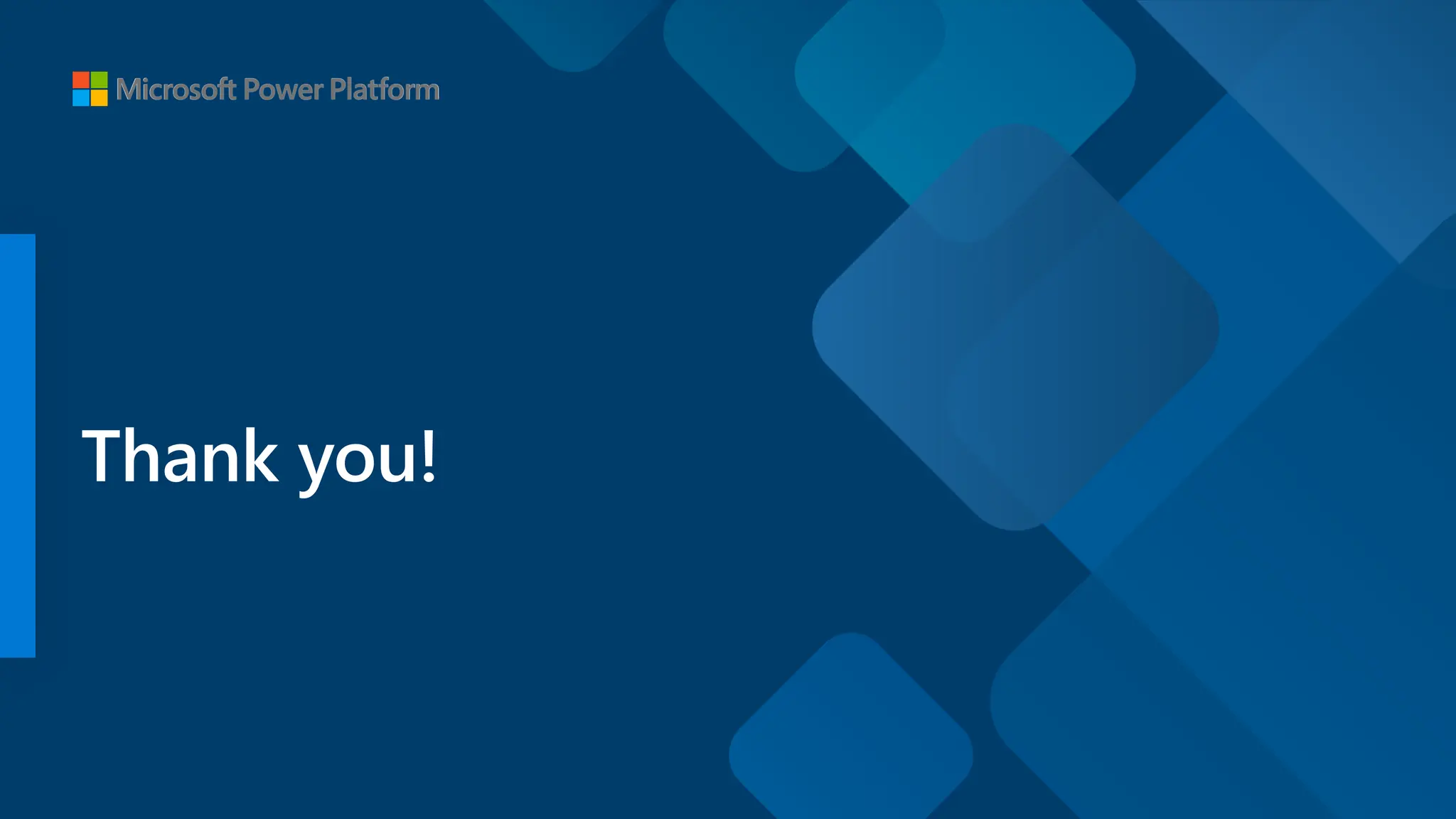 Microsoft Power Platform

Thank you!